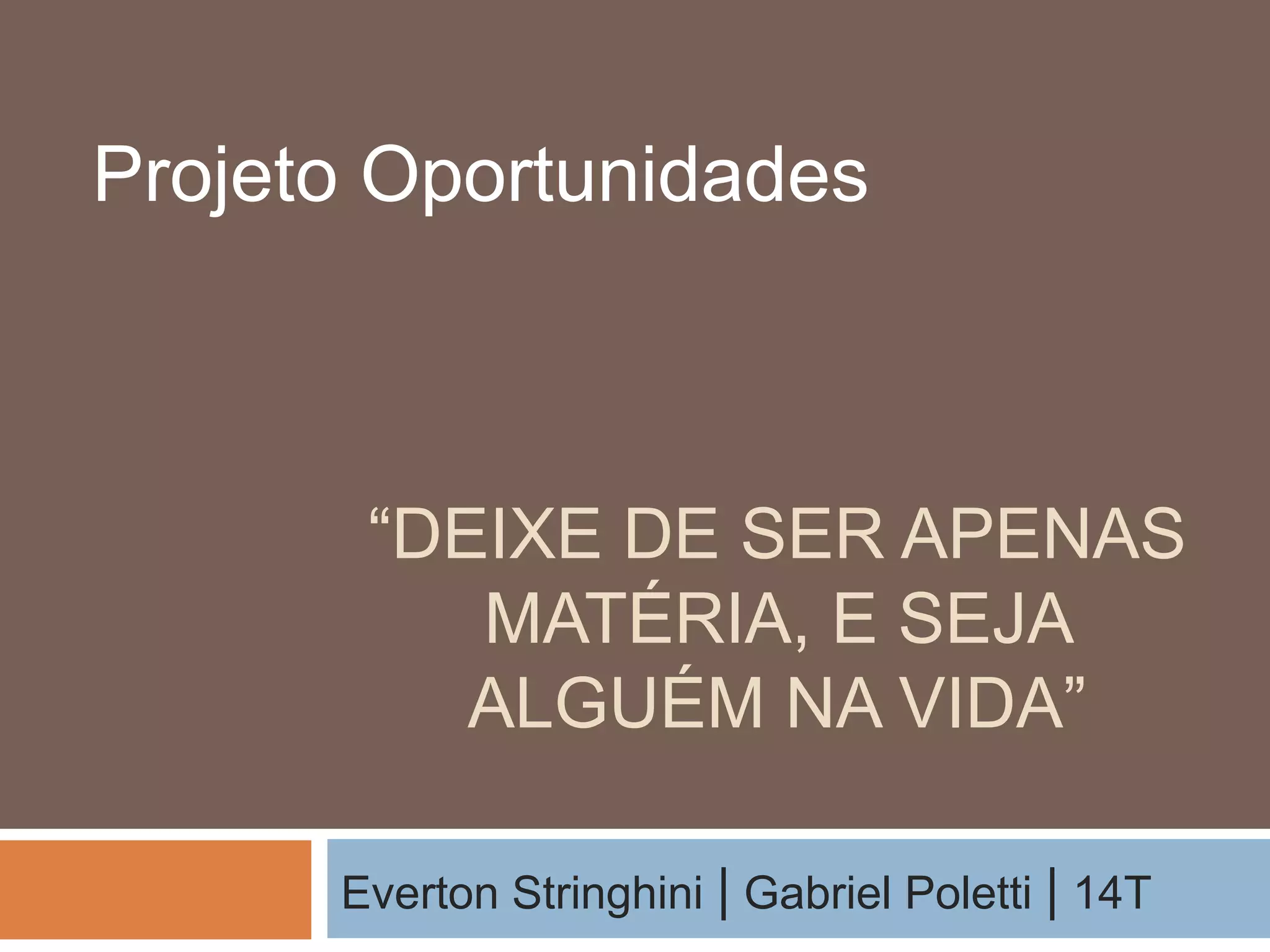 Projeto Oportunidades

“DEIXE DE SER APENAS MATÉRIA, E SEJA ALGUÉM NA VIDA”

Everton Stringhini | Gabriel Poletti | 14T